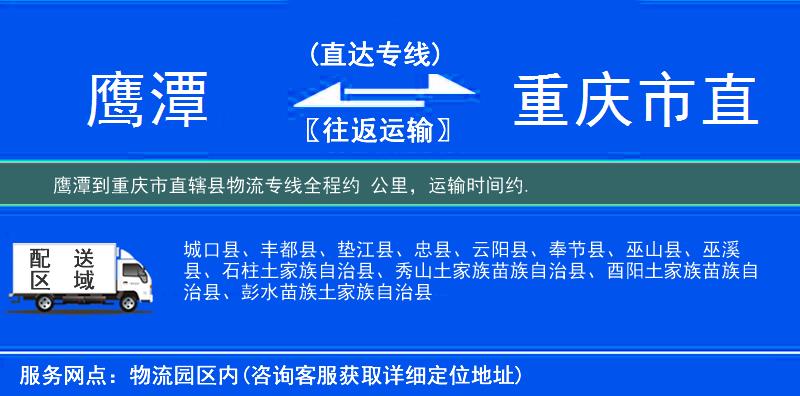 鹰潭

(直达专线)

〖往返运输〗

重庆市直

鹰潭到重庆市直辖县物流专线全程约 公里，运输时间约.

配 送
区 域

城口县、丰都县、垫江县、忠县、云阳县、奉节县、巫山县、巫溪县、石柱土家族自治县、秀山土家族苗族自治县、酉阳土家族苗族自治县、彭水苗族土家族自治县

服务网点：物流园区内(咨询客服获取详细定位地址)